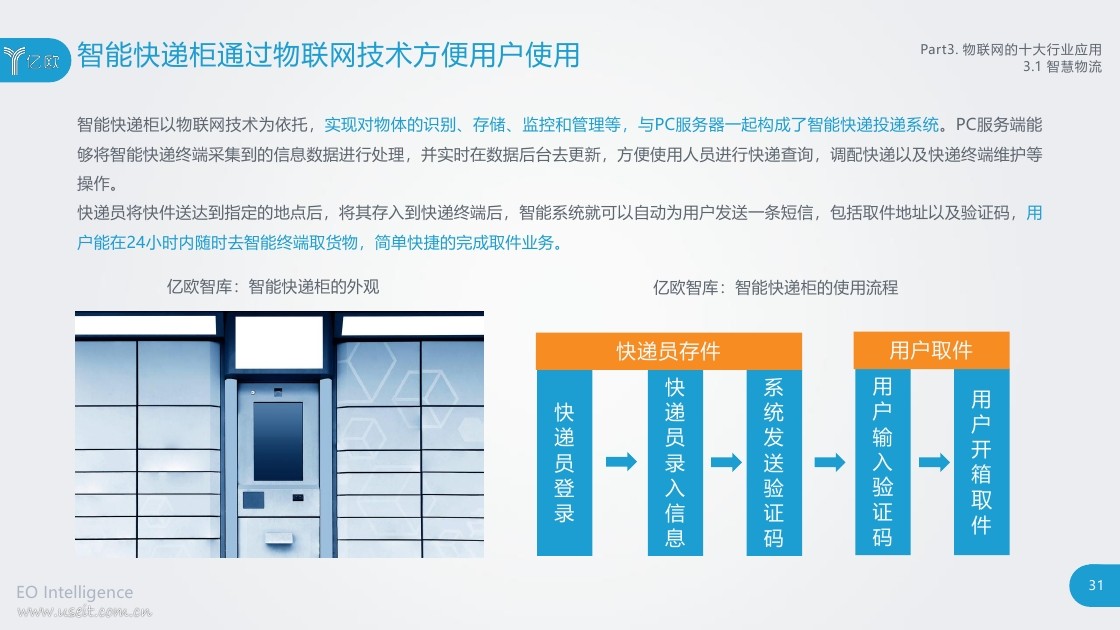 亿欧

智能快递柜通过物联网技术方便用户使用

Part3. 物联网的十大行业应用
3.1 智慧物流

智能快递柜以物联网技术为依托，实现对物体的识别、存储、监控和管理等，与PC服务器一起构成了智能快递投递系统。PC服务端能够将智能快递终端采集到的信息数据进行处理，并实时在数据后台去更新，方便使用人员进行快递查询，调配快递以及快递终端维护等操作。

快递员将快件送达到指定的地点后，将其存入到快递终端后，智能系统就可以自动为用户发送一条短信，包括取件地址以及验证码，用户能在24小时内随时去智能终端取货物，简单快捷的完成取件业务。

亿欧智库：智能快递柜的外观

亿欧智库：智能快递柜的使用流程

快递员存件

用户取件

快递员登录

快递员录入信息

系统发送验证码

用户输入验证码

用户开箱取件

EO Intelligence

www.useit.com.cn

31